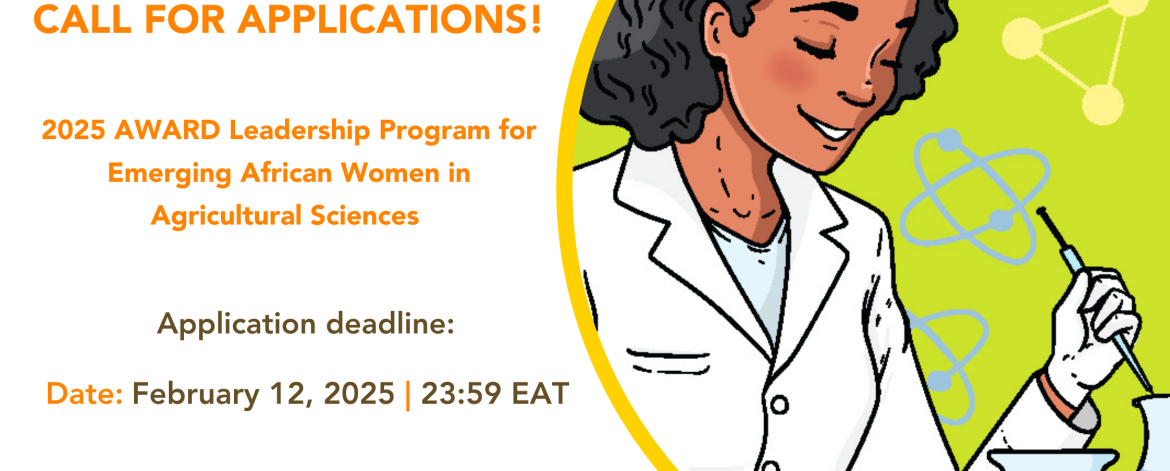 CALL FOR APPLICATIONS!

2025 AWARD Leadership Program for Emerging African Women in Agricultural Sciences

Application deadline:

Date: February 12, 2025 | 23:59 EAT